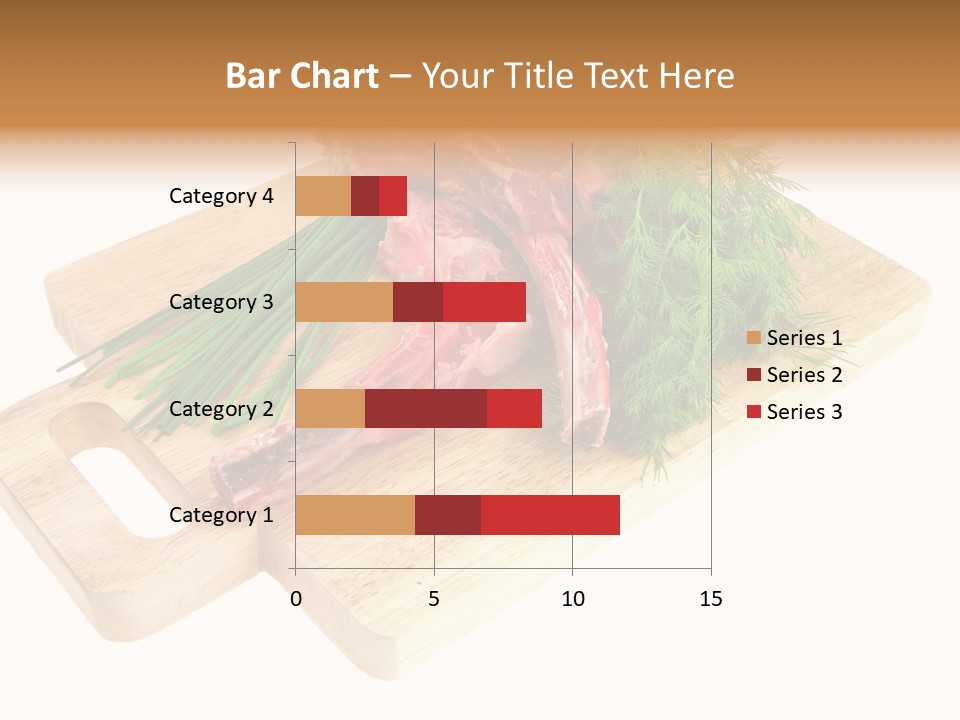 Bar Chart – Your Title Text Here

Category 4
Category 3
Category 2
Category 1

0
5
10
15

Series 1
Series 2
Series 3